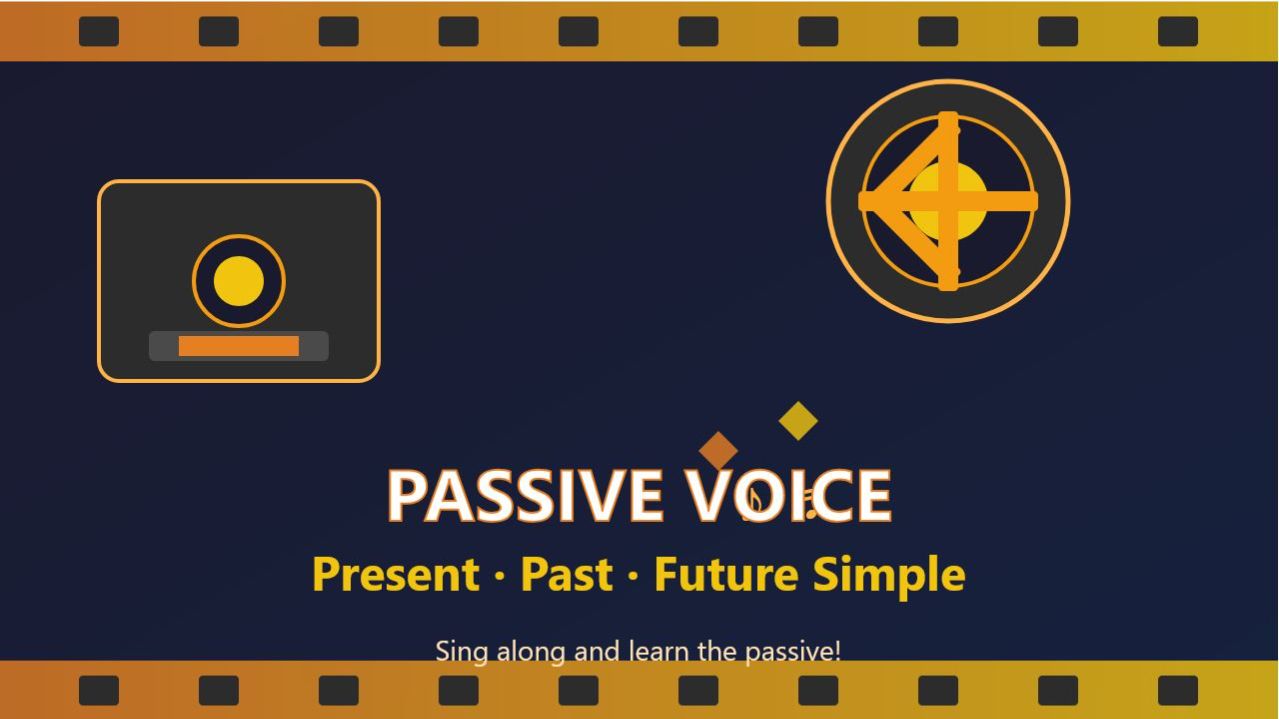 PASSIVE VOICE

Present · Past · Future Simple

Sing along and learn the passive!